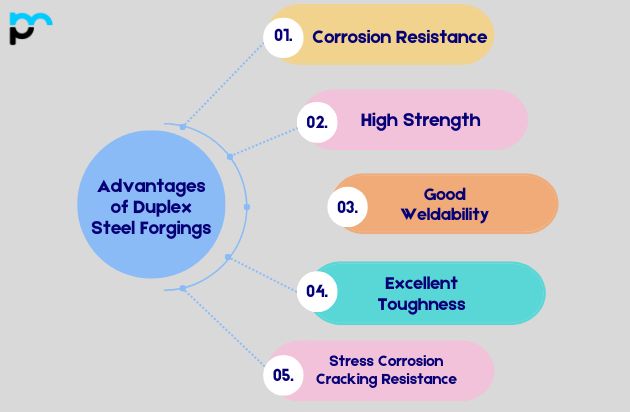 Advantages of Duplex Steel Forgings

01. Corrosion Resistance

02. High Strength

03. Good Weldability

04. Excellent Toughness

05. Stress Corrosion Cracking Resistance